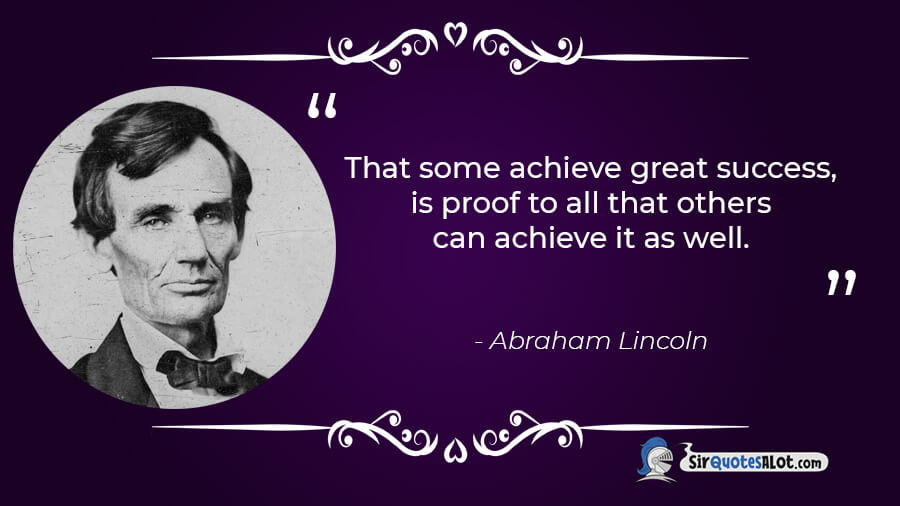 “

That some achieve great success, is proof to all that others can achieve it as well.

”

- Abraham Lincoln

SirQuotesALot.com